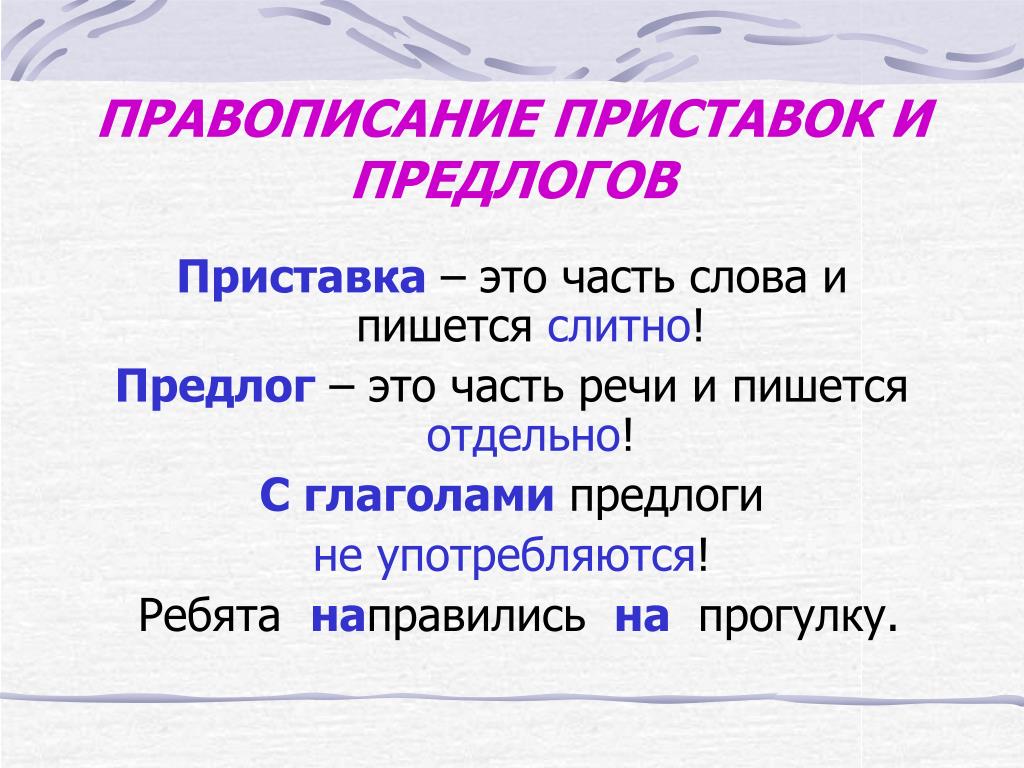 ПРАВОПИСАНИЕ ПРИСТАВОК И ПРЕДЛОГОВ

Приставка – это часть слова и пишется слитно!

Предлог – это часть речи и пишется отдельно!

С глаголами предлоги не употребляются!

Ребята направились на прогулку.